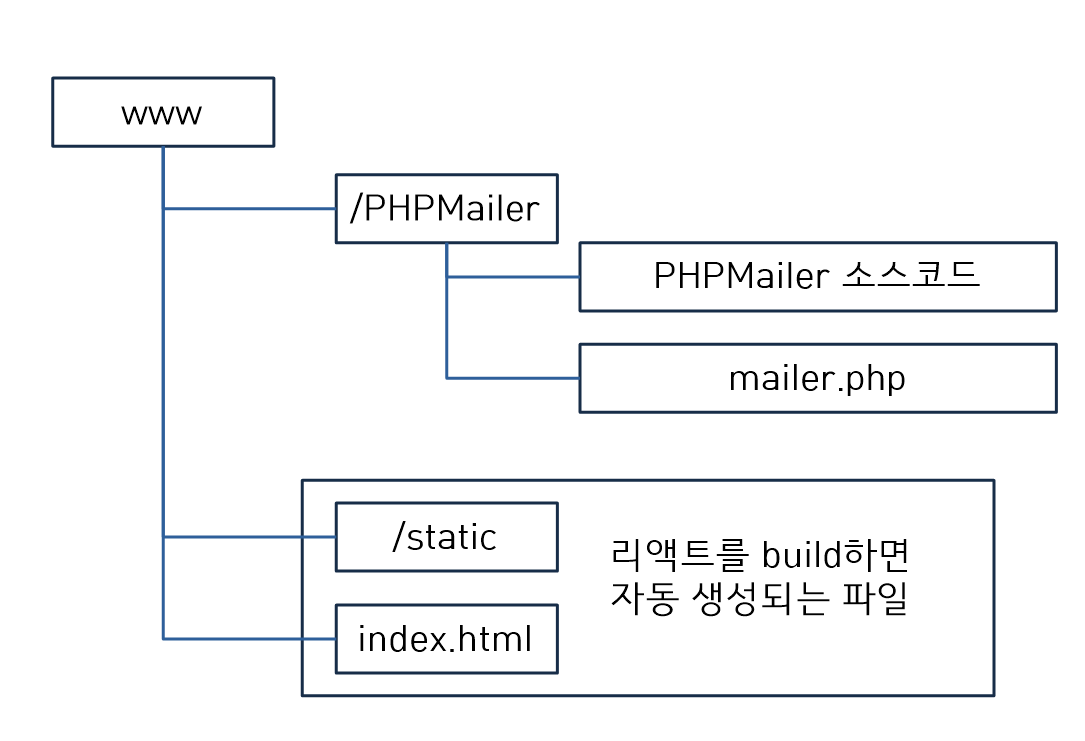 www

/PHPMailer

PHPMailer 소스코드

mailer.php

/static

index.html

리액트를 build하면
자동 생성되는 파일